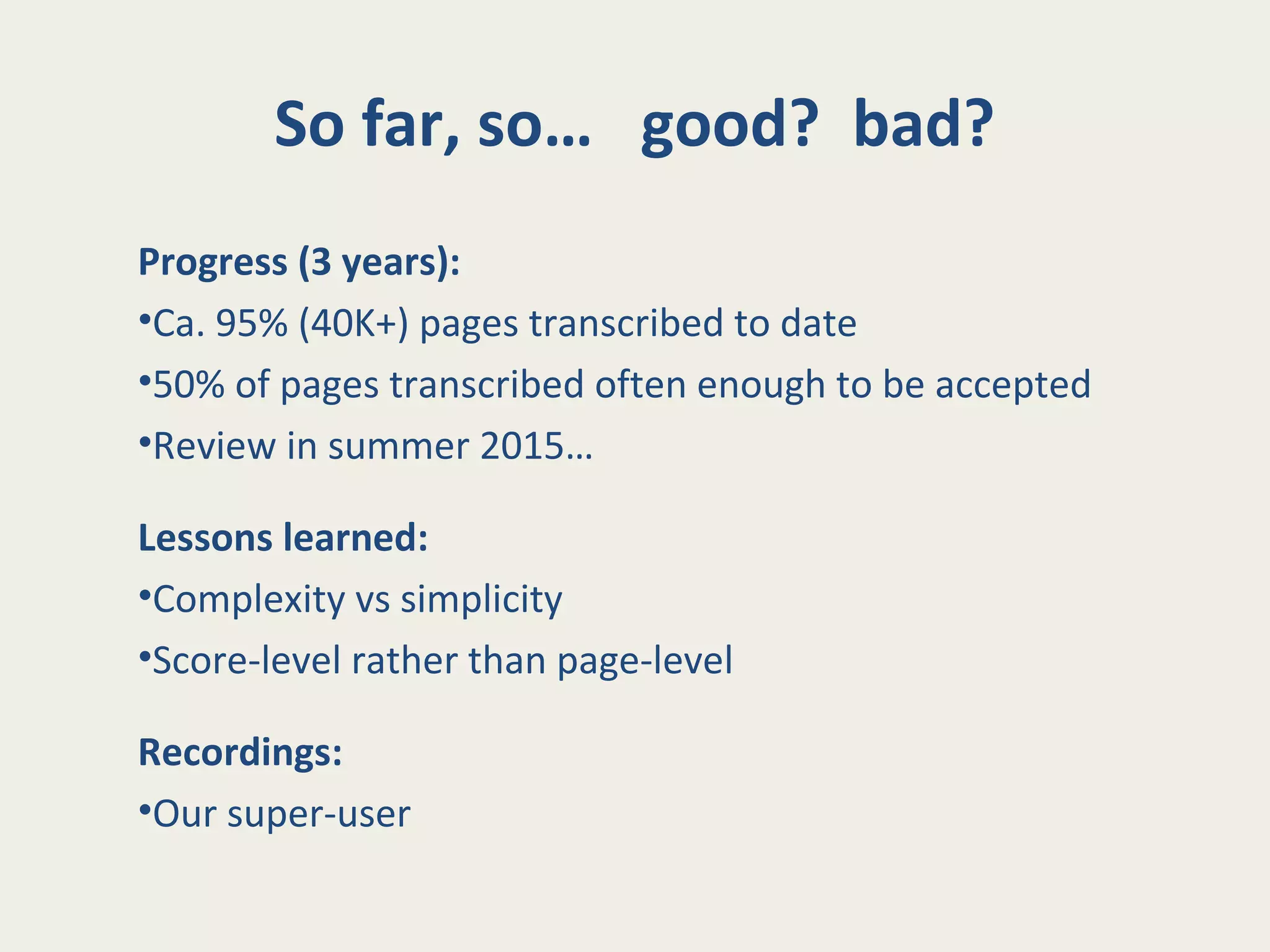 So far, so… good? bad?

Progress (3 years):
•Ca. 95% (40K+) pages transcribed to date
•50% of pages transcribed often enough to be accepted
•Review in summer 2015…

Lessons learned:
•Complexity vs simplicity
•Score-level rather than page-level

Recordings:
•Our super-user